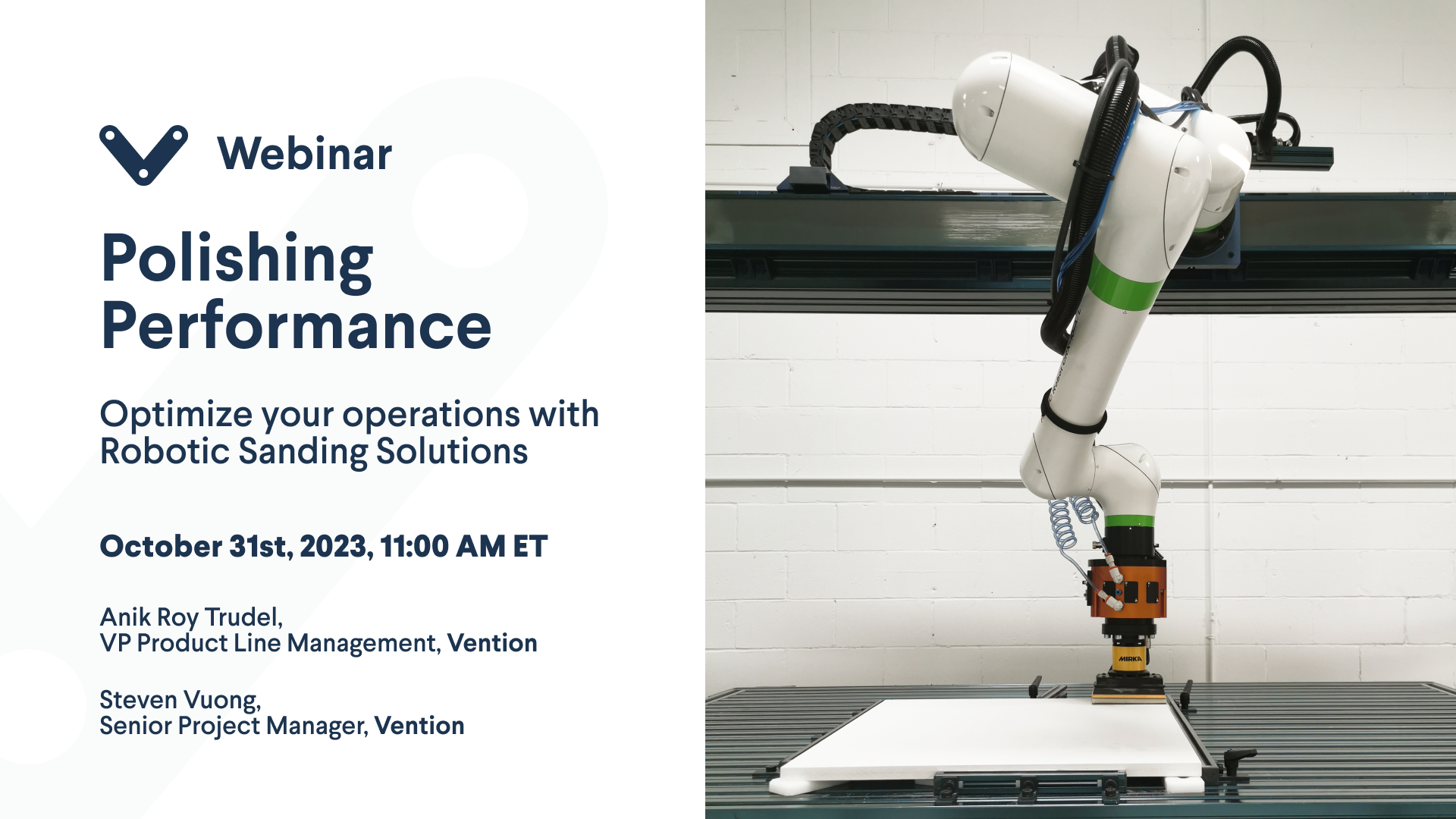 Webinar

Polishing Performance

Optimize your operations with Robotic Sanding Solutions

October 31st, 2023, 11:00 AM ET

Anik Roy Trudel,
VP Product Line Management, Vention

Steven Vuong,
Senior Project Manager, Vention

MIRKA